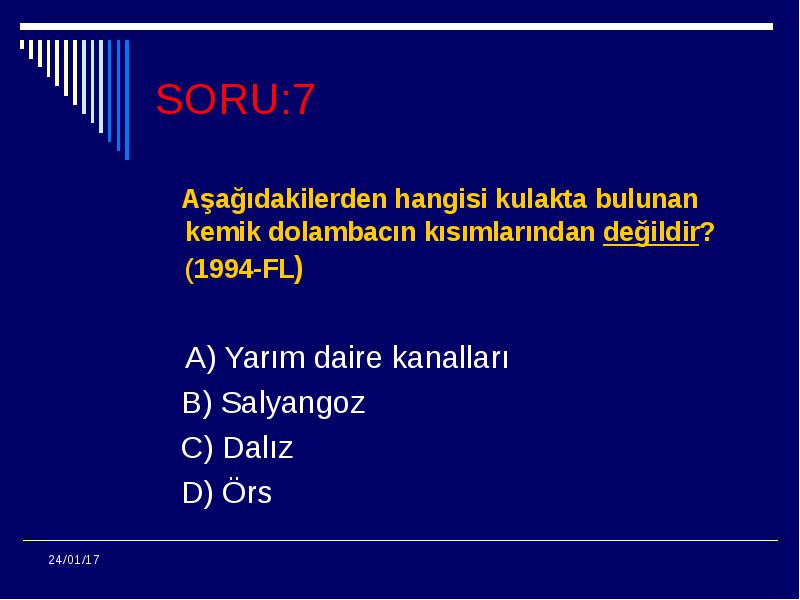 SORU:7

Aşağıdakilerden hangisi kulakta bulunan kemik dolambacın kısımlarından değildir? (1994-FL)

A) Yarım daire kanalları

B) Salyangoz

C) Dalız

D) Örs

24/01/17